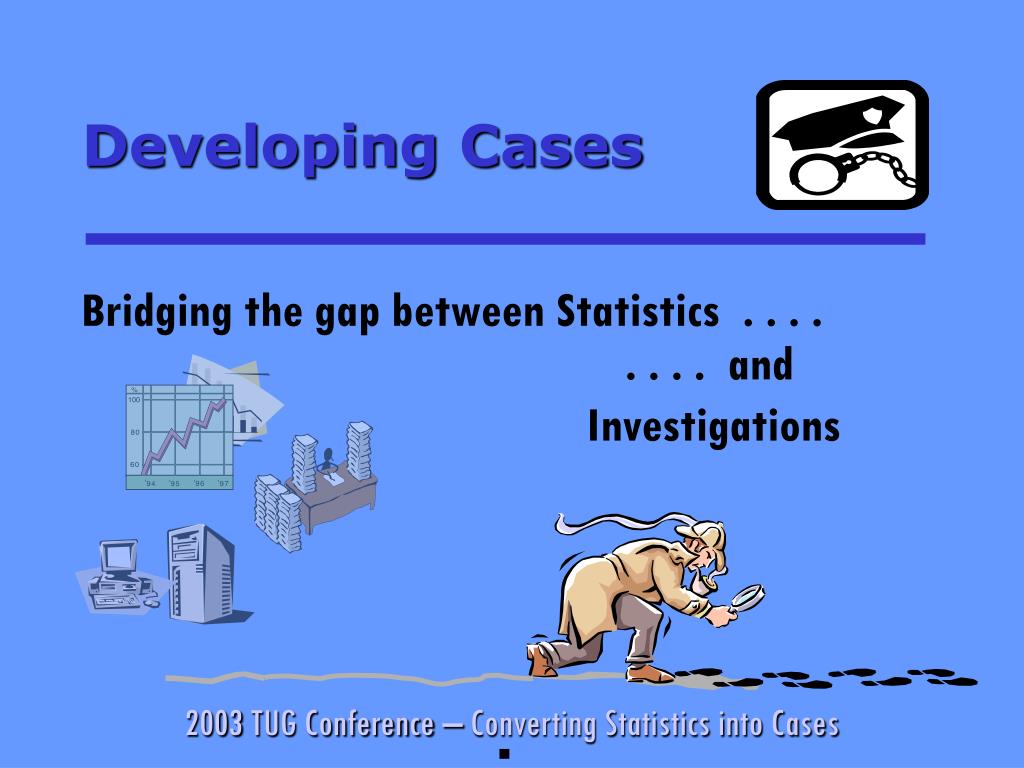 Developing Cases

Bridging the gap between Statistics . . . .
. . . . and
Investigations

%
100
80
60
'94 '95 '96 '97

2003 TUG Conference – Converting Statistics into Cases